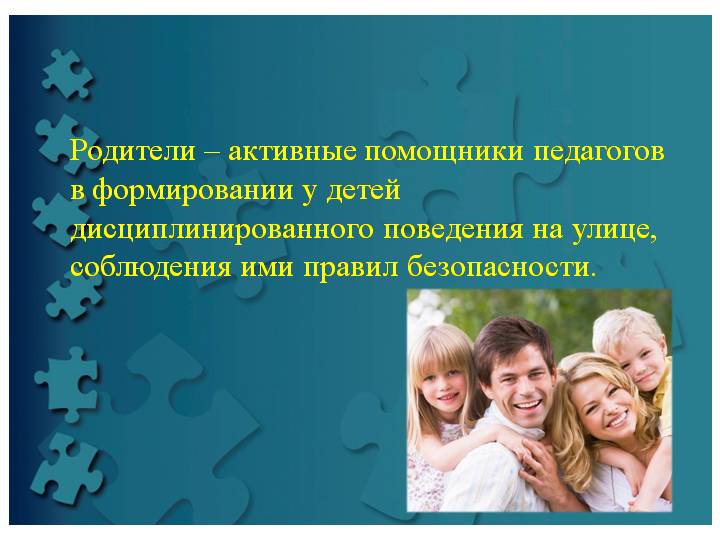 Родители – активные помощники педагогов в формировании у детей дисциплинированного поведения на улице, соблюдения ими правил безопасности.